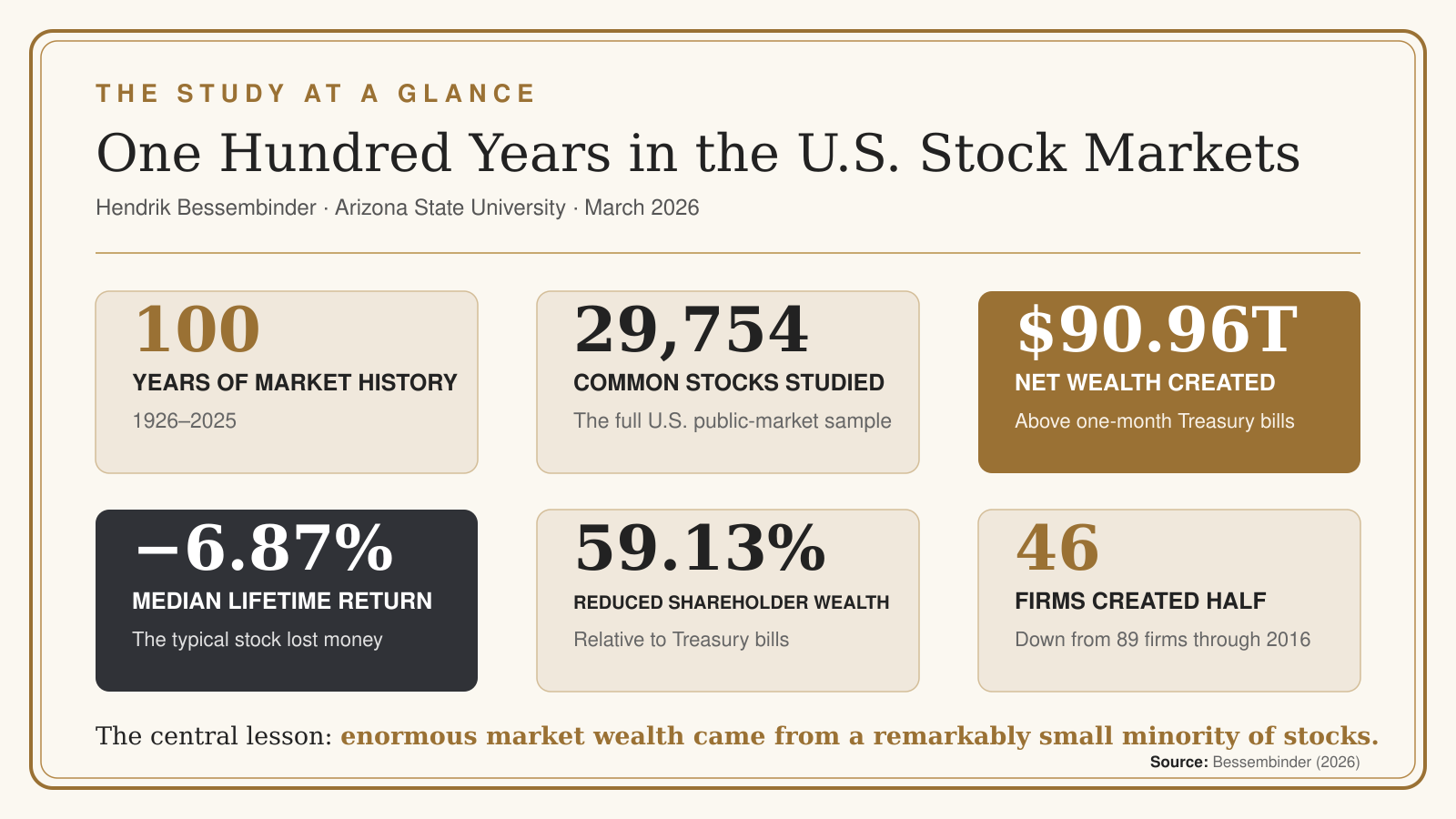 THE STUDY AT A GLANCE

One Hundred Years in the U.S. Stock Markets

Hendrik Bessembinder · Arizona State University · March 2026

100
YEARS OF MARKET HISTORY
1926–2025

29,754
COMMON STOCKS STUDIED
The full U.S. public-market sample

$90.96T
NET WEALTH CREATED
Above one-month Treasury bills

−6.87%
MEDIAN LIFETIME RETURN
The typical stock lost money

59.13%
REDUCED SHAREHOLDER WEALTH
Relative to Treasury bills

46
FIRMS CREATED HALF
Down from 89 firms through 2016

The central lesson: enormous market wealth came from a remarkably small minority of stocks.

Source: Bessembinder (2026)